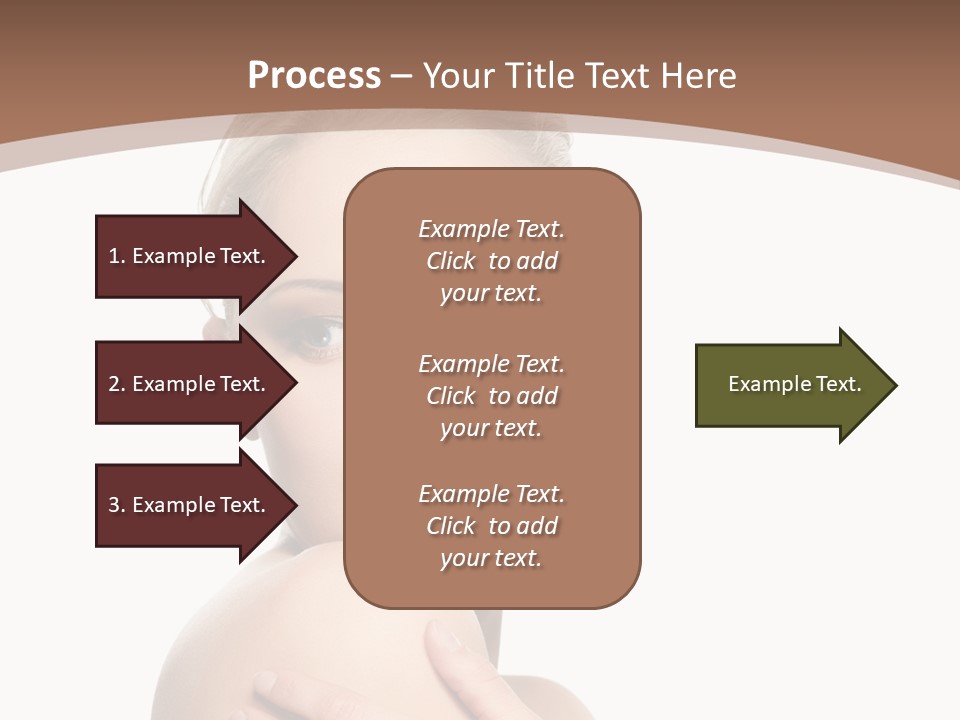 Process – Your Title Text Here

1. Example Text.

2. Example Text.

3. Example Text.

Example Text. Click to add your text.

Example Text. Click to add your text.

Example Text. Click to add your text.

Example Text.